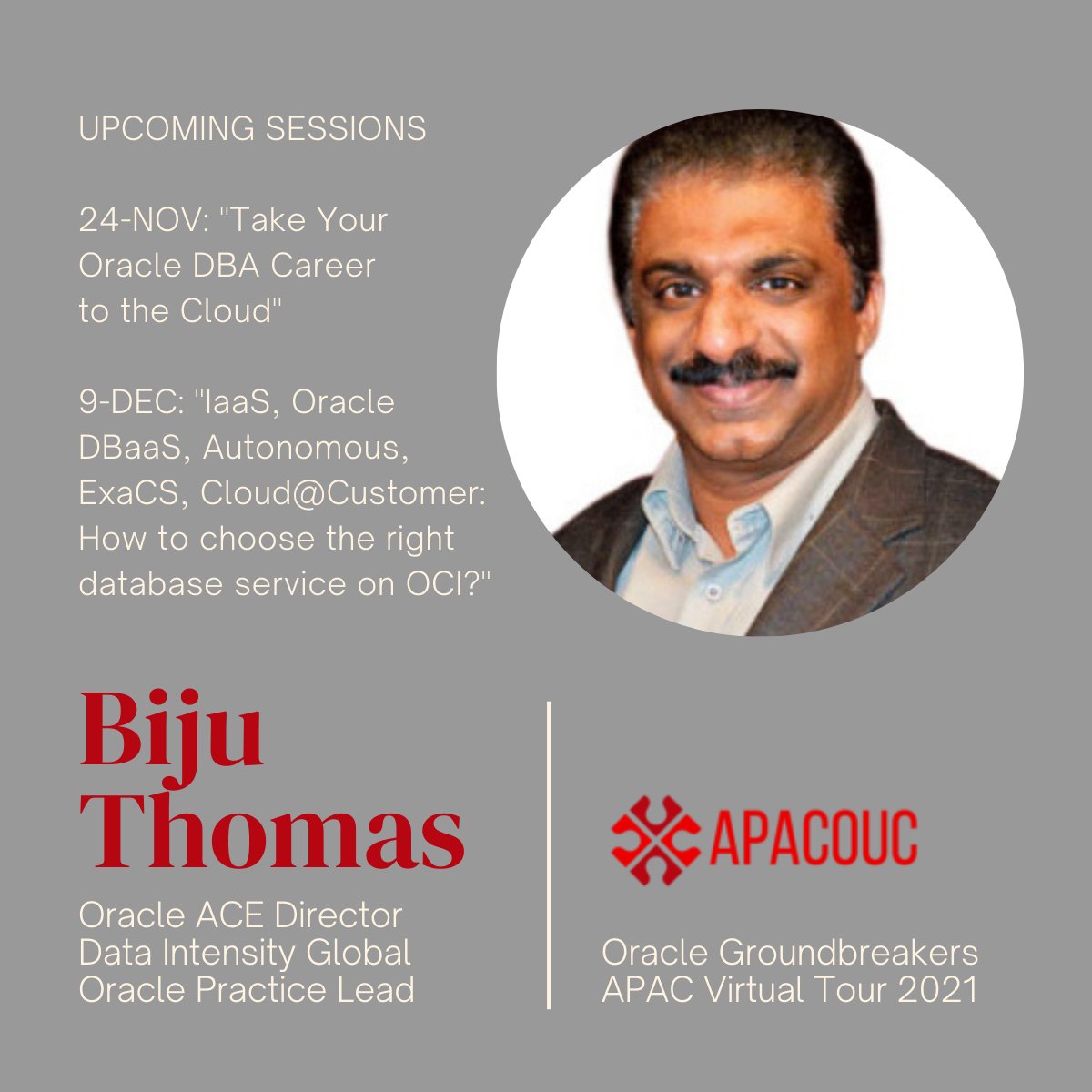 UPCOMING SESSIONS

24-NOV: "Take Your Oracle DBA Career to the Cloud"

9-DEC: "IaaS, Oracle DBaaS, Autonomous, ExaCS, Cloud@Customer: How to choose the right database service on OCI?"

Biju Thomas

Oracle ACE Director
Data Intensity Global
Oracle Practice Lead

APACOUC

Oracle Groundbreakers
APAC Virtual Tour 2021